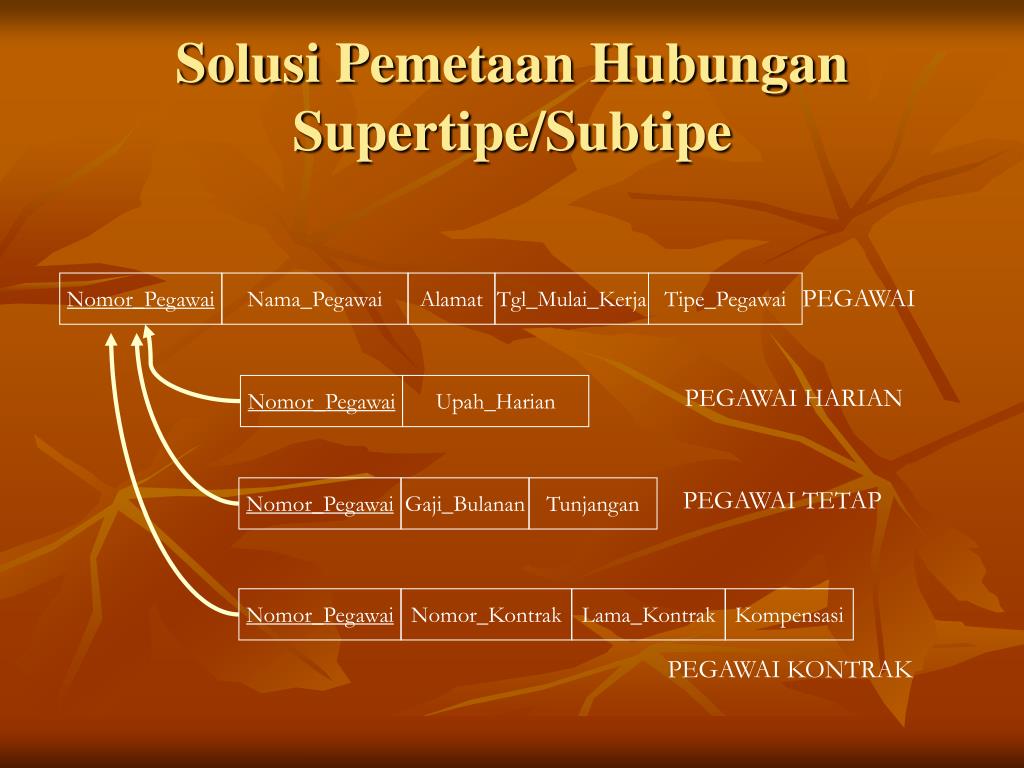 Solusi Pemetaan Hubungan Supertipe/Subtipe

| Nomor_Pegawai | Nama_Pegawai | Alamat | Tgl_Mulai_Kerja | Tipe_Pegawai |
|---|---|---|---|---|

PEGAWAI

| Nomor_Pegawai | Upah_Harian |
|---|---|

PEGAWAI HARIAN

| Nomor_Pegawai | Gaji_Bulanan | Tunjangan |
|---|---|---|

PEGAWAI TETAP

| Nomor_Pegawai | Nomor_Kontrak | Lama_Kontrak | Kompensasi |
|---|---|---|---|

PEGAWAI KONTRAK